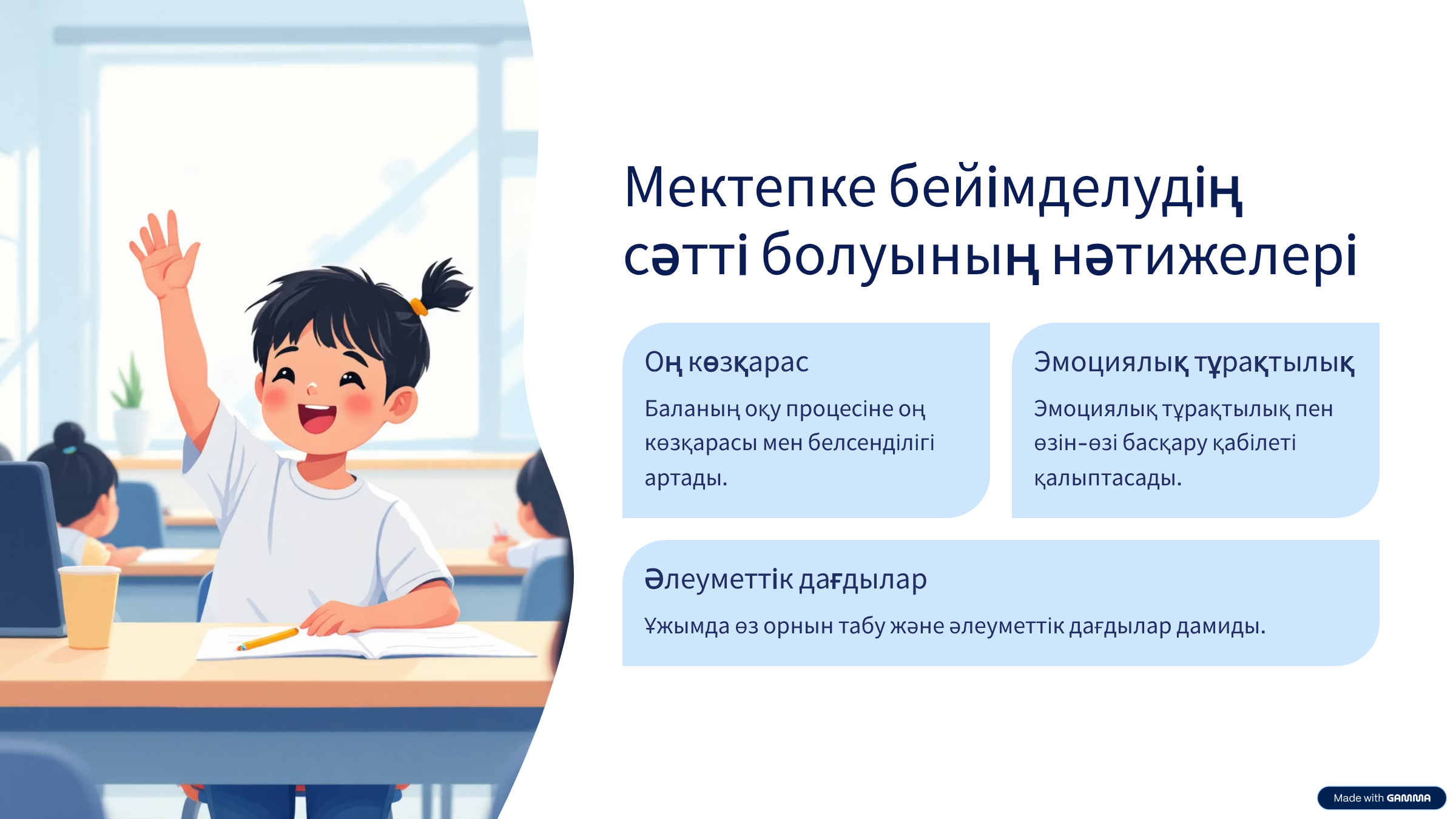 Мектепке бейімделудің сәтті болуының нәтижелері

Оң көзқарас

Баланың оқу процесіне оң көзқарасы мен белсенділігі артады.

Эмоциялық тұрақтылық

Эмоциялық тұрақтылық пен өзін-өзі басқару қабілеті қалыптасады.

Әлеуметтік дағдылар

Ұжымда өз орнын табу және әлеуметтік дағдылар дамиды.

Made with GAMMA